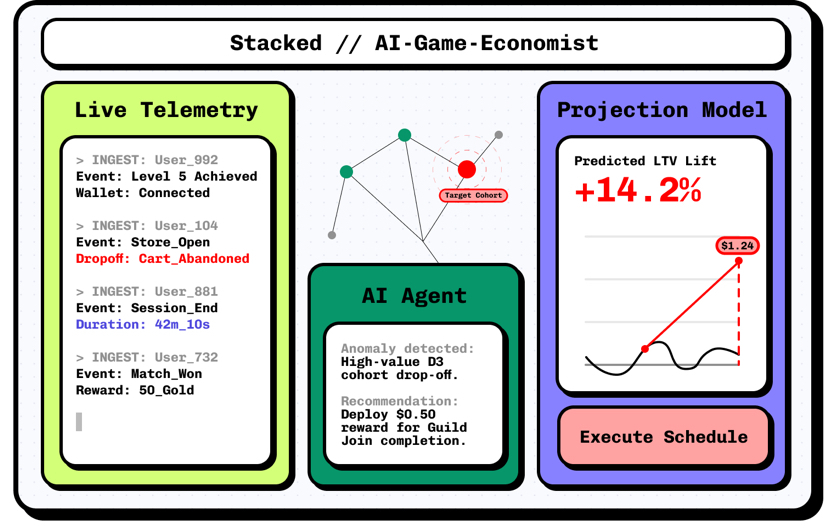 Stacked // AI-Game-Economist

Live Telemetry

> INGEST: User_992
Event: Level 5 Achieved
Wallet: Connected

> INGEST: User_104
Event: Store_Open
Dropoff: Cart_Abandoned

> INGEST: User_881
Event: Session_End
Duration: 42m_10s

> INGEST: User_732
Event: Match_Won
Reward: 50_Gold

Target Cohort

AI Agent

Anomaly detected:
High-value D3 cohort drop-off.

Recommendation:
Deploy $0.50 reward for Guild Join completion.

Projection Model

Predicted LTV Lift
+14.2%

$1.24

Execute Schedule